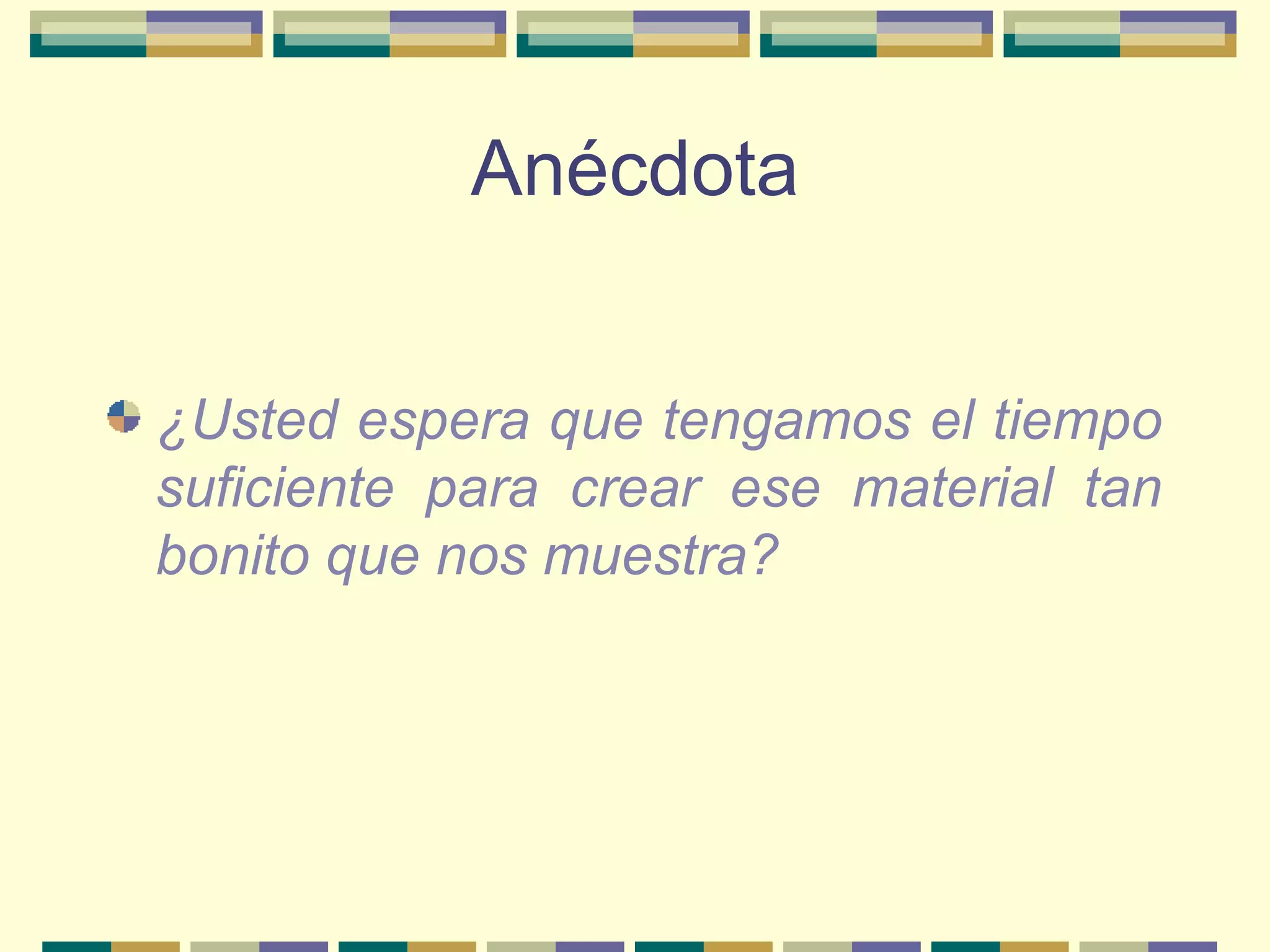 Anécdota

¿Usted espera que tengamos el tiempo suficiente para crear ese material tan bonito que nos muestra?